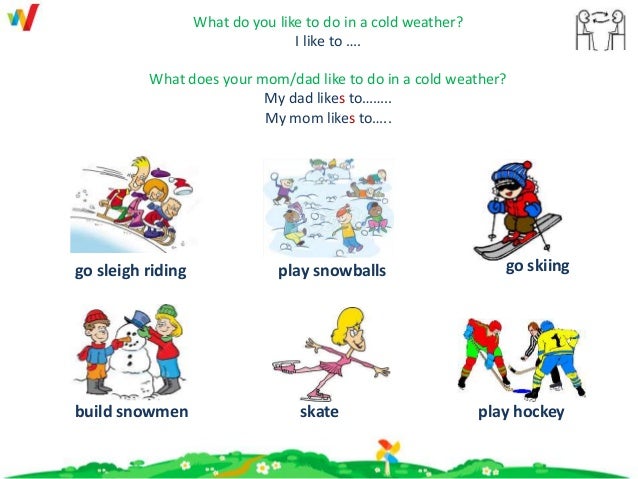 What do you like to do in a cold weather?
I like to ….

What does your mom/dad like to do in a cold weather?
My dad likes to……..
My mom likes to…..

go sleigh riding

play snowballs

go skiing

build snowmen

skate

play hockey